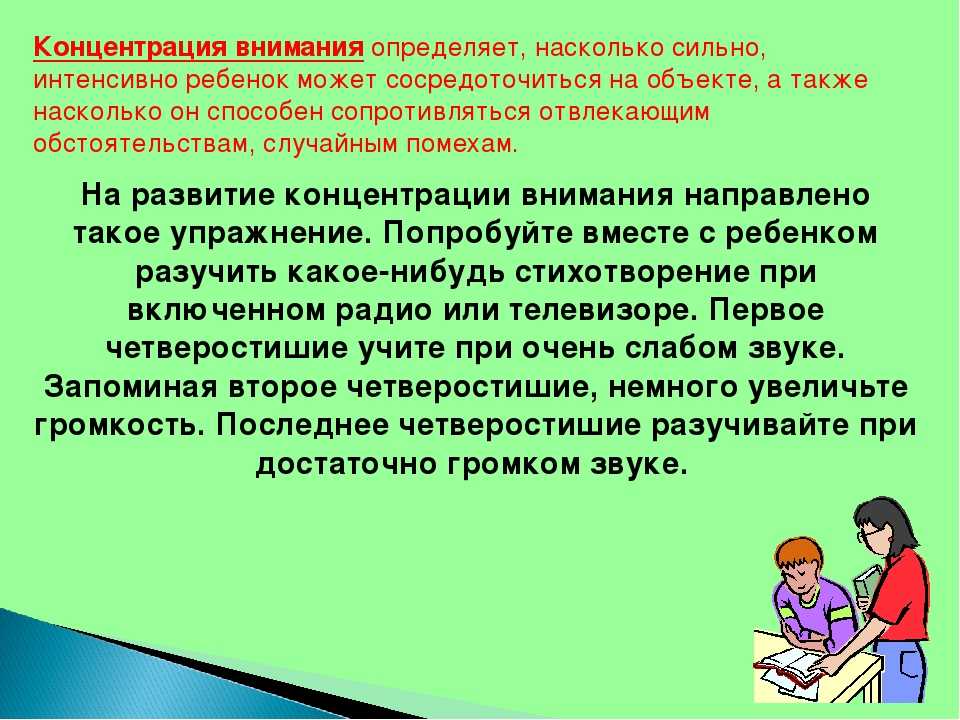 Концентрация внимания определяет, насколько сильно, интенсивно ребенок может сосредоточиться на объекте, а также насколько он способен сопротивляться отвлекающим обстоятельствам, случайным помехам.

На развитие концентрации внимания направлено такое упражнение. Попробуйте вместе с ребенком разучить какое-нибудь стихотворение при включенном радио или телевизоре. Первое четверостишие учите при очень слабом звуке. Запоминая второе четверостишие, немного увеличьте громкость. Последнее четверостишие разучивайте при достаточно громком звуке.